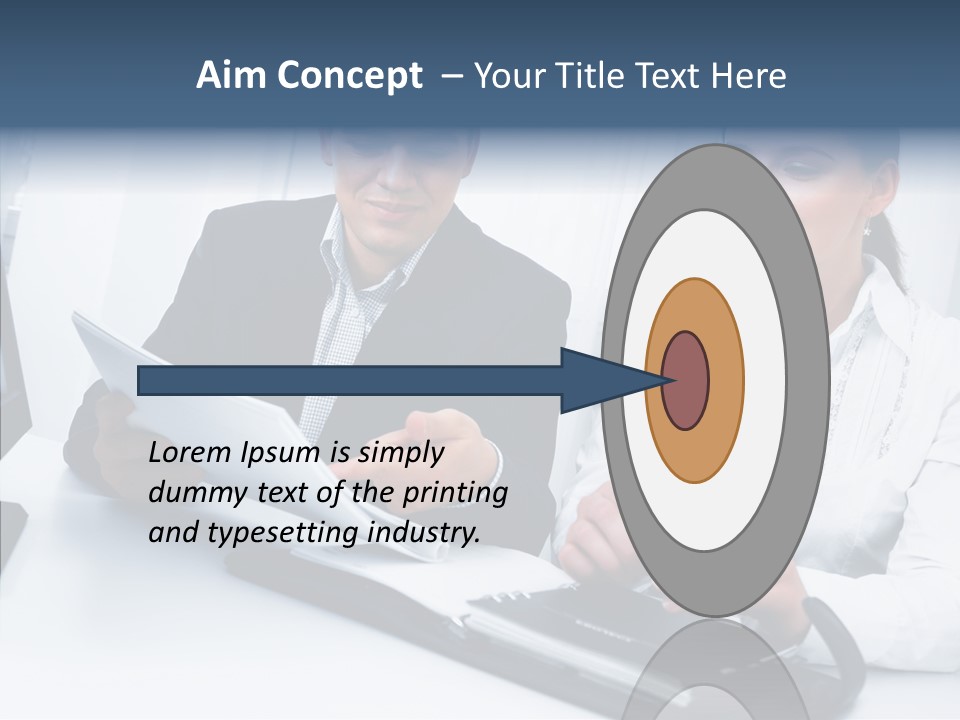 Aim Concept – Your Title Text Here

Lorem Ipsum is simply dummy text of the printing and typesetting industry.